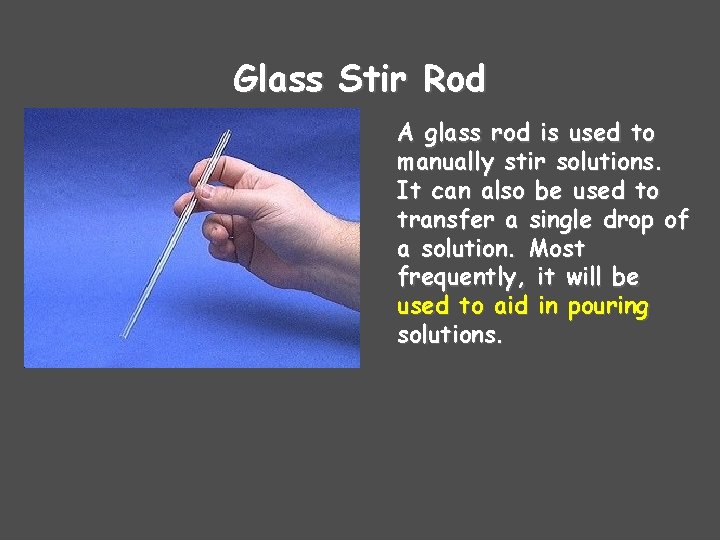 Glass Stir Rod

A glass rod is used to manually stir solutions. It can also be used to transfer a single drop of a solution. Most frequently, it will be used to aid in pouring solutions.